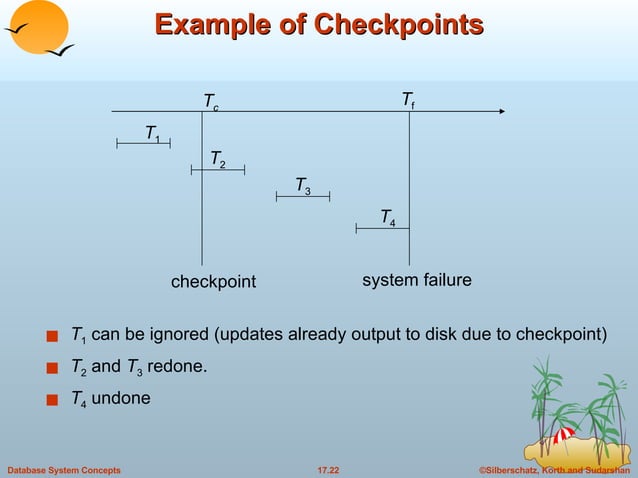 Example of Checkpoints

$T_c$

$T_f$

$T_1$

$T_2$

$T_3$

$T_4$

checkpoint

system failure

■ $T_1$ can be ignored (updates already output to disk due to checkpoint)

■ $T_2$ and $T_3$ redone.

■ $T_4$ undone

Database System Concepts

17.22

©Silberschatz, Korth and Sudarshan